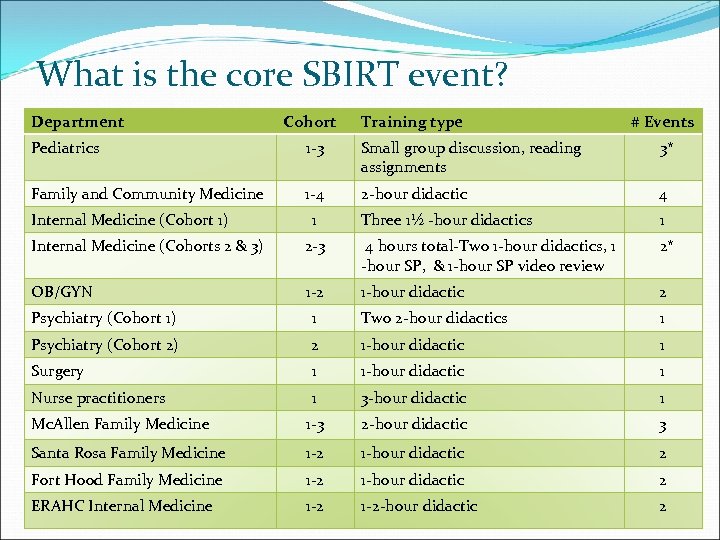 What is the core SBIRT event?

| Department | Cohort | Training type | # Events |
|---|---|---|---|
| Pediatrics | 1-3 | Small group discussion, reading assignments | 3* |
| Family and Community Medicine | 1-4 | 2-hour didactic | 4 |
| Internal Medicine (Cohort 1) | 1 | Three 1½ -hour didactics | 1 |
| Internal Medicine (Cohorts 2 & 3) | 2-3 | 4 hours total-Two 1-hour didactics, 1 -hour SP, & 1-hour SP video review | 2* |
| OB/GYN | 1-2 | 1-hour didactic | 2 |
| Psychiatry (Cohort 1) | 1 | Two 2-hour didactics | 1 |
| Psychiatry (Cohort 2) | 2 | 1-hour didactic | 1 |
| Surgery | 1 | 1-hour didactic | 1 |
| Nurse practitioners | 1 | 3-hour didactic | 1 |
| McAllen Family Medicine | 1-3 | 2-hour didactic | 3 |
| Santa Rosa Family Medicine | 1-2 | 1-hour didactic | 2 |
| Fort Hood Family Medicine | 1-2 | 1-hour didactic | 2 |
| ERAHC Internal Medicine | 1-2 | 1-2-hour didactic | 2 |